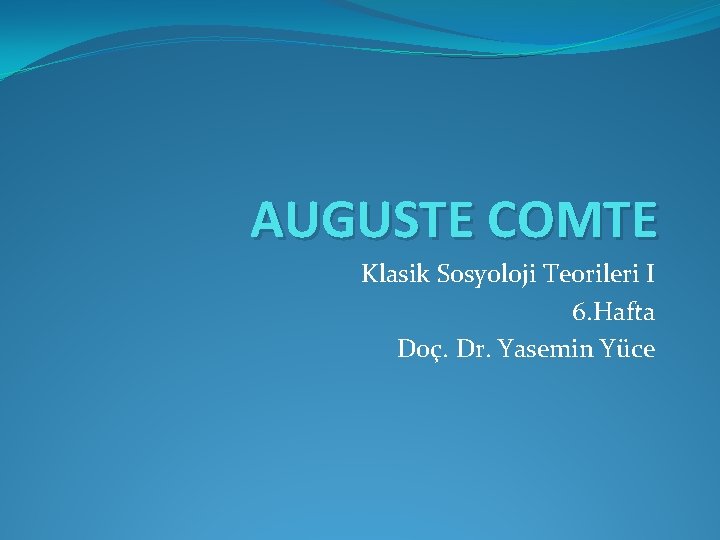 AUGUSTE COMTE

Klasik Sosyoloji Teorileri I
6.Hafta
Doç. Dr. Yasemin Yüce